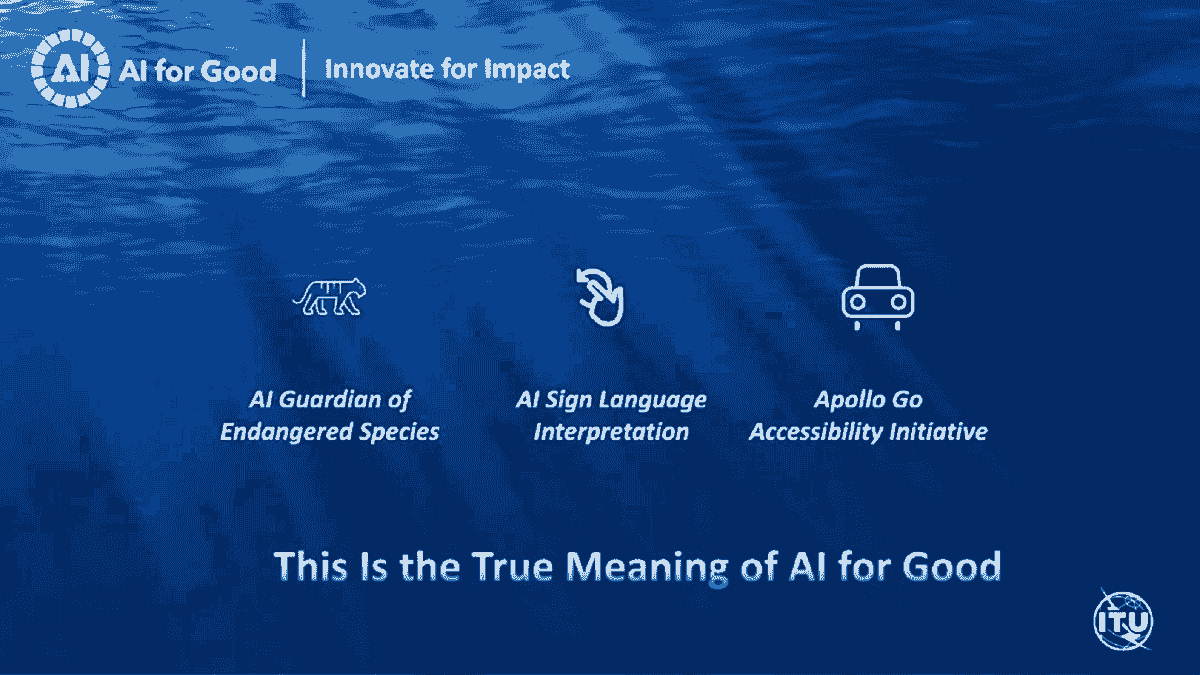 AI AI for Good | Innovate for Impact

AI Guardian of Endangered Species

AI Sign Language Interpretation

Apollo Go Accessibility Initiative

This Is the True Meaning of AI for Good

ITU